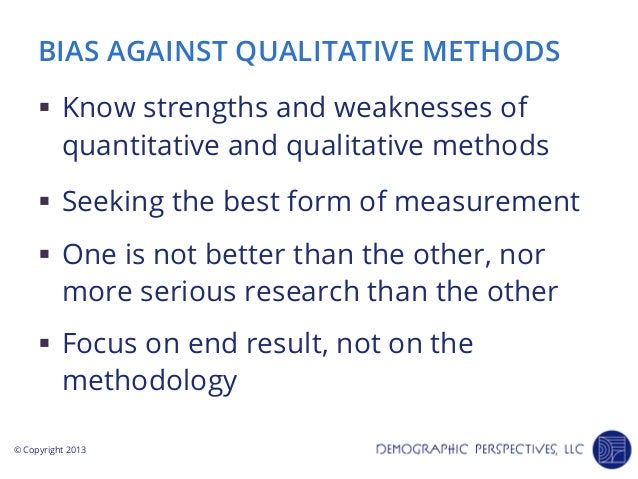 BIAS AGAINST QUALITATIVE METHODS

▪ Know strengths and weaknesses of quantitative and qualitative methods

▪ Seeking the best form of measurement

▪ One is not better than the other, nor more serious research than the other

▪ Focus on end result, not on the methodology

© Copyright 2013

DEMOGRAPHIC PERSPECTIVES, LLC